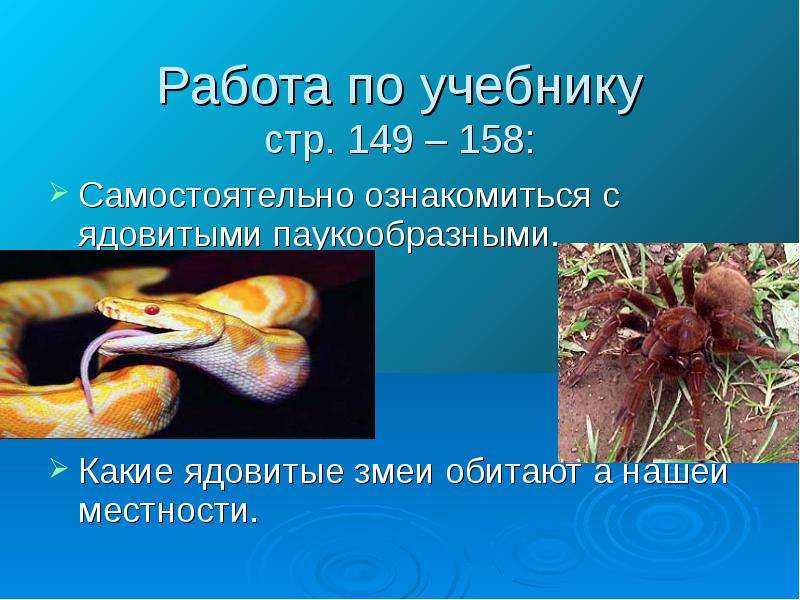 Работа по учебнику
стр. 149 – 158:

➢ Самостоятельно ознакомиться с ядовитыми паукообразными.

➢ Какие ядовитые змеи обитают а нашей местности.